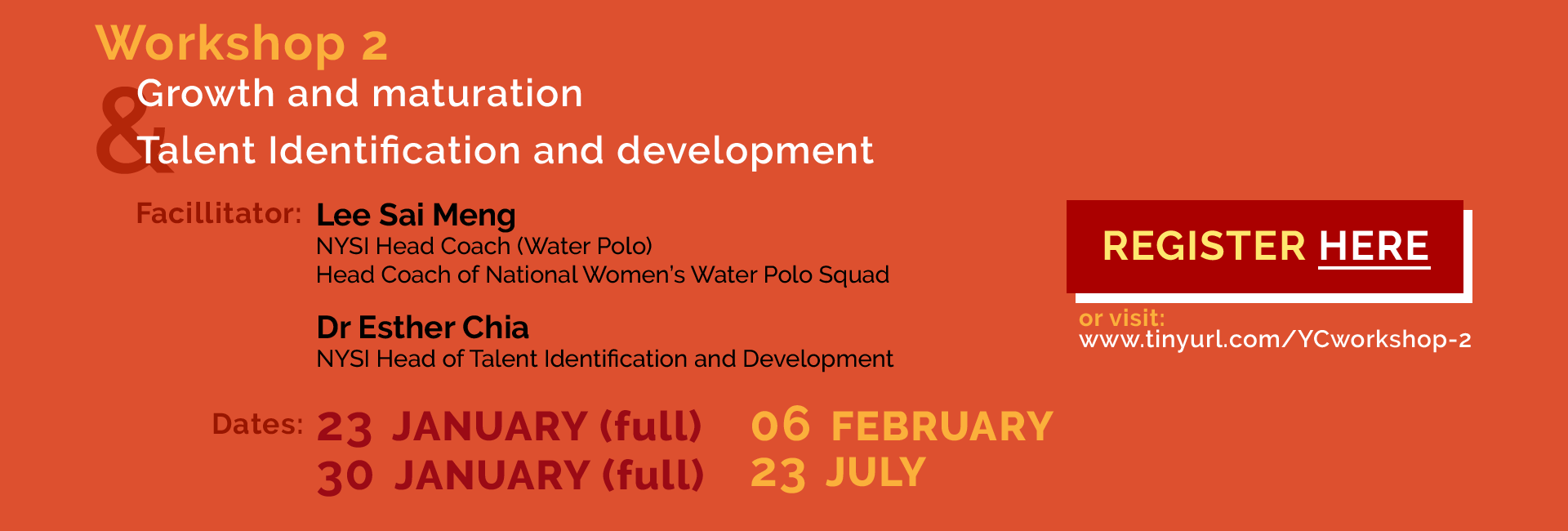 Workshop 2

Growth and maturation
&
Talent Identification and development

Facillitator: Lee Sai Meng
NYSI Head Coach (Water Polo)
Head Coach of National Women's Water Polo Squad

Dr Esther Chia
NYSI Head of Talent Identification and Development

Dates: 23 JANUARY (full)
30 JANUARY (full)
06 FEBRUARY
23 JULY

REGISTER HERE

or visit:
www.tinyurl.com/YCworkshop-2